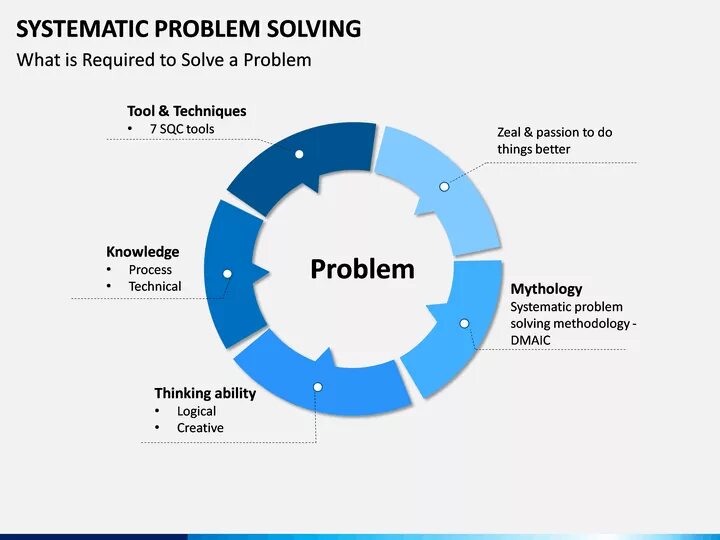 SYSTEMATIC PROBLEM SOLVING
What is Required to Solve a Problem

Tool & Techniques
• 7 SQC tools

Zeal & passion to do things better

Knowledge
• Process
• Technical

Problem

Mythology
Systematic problem solving methodology - DMAIC

Thinking ability
• Logical
• Creative